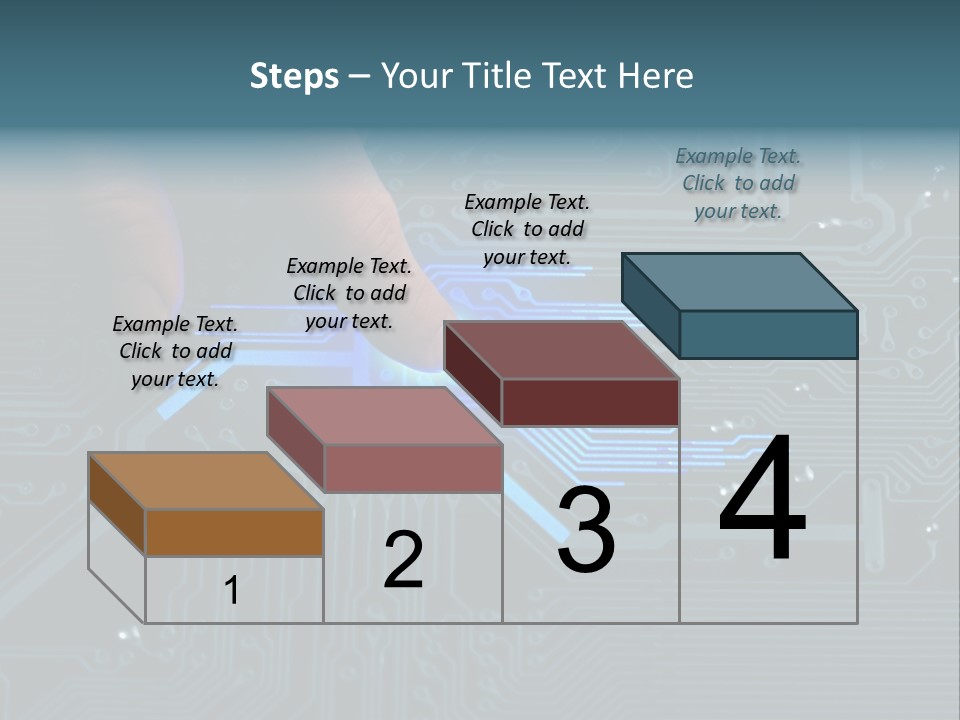 Steps – Your Title Text Here

Example Text. Click to add your text.

Example Text. Click to add your text.

Example Text. Click to add your text.

Example Text. Click to add your text.

1

2

3

4